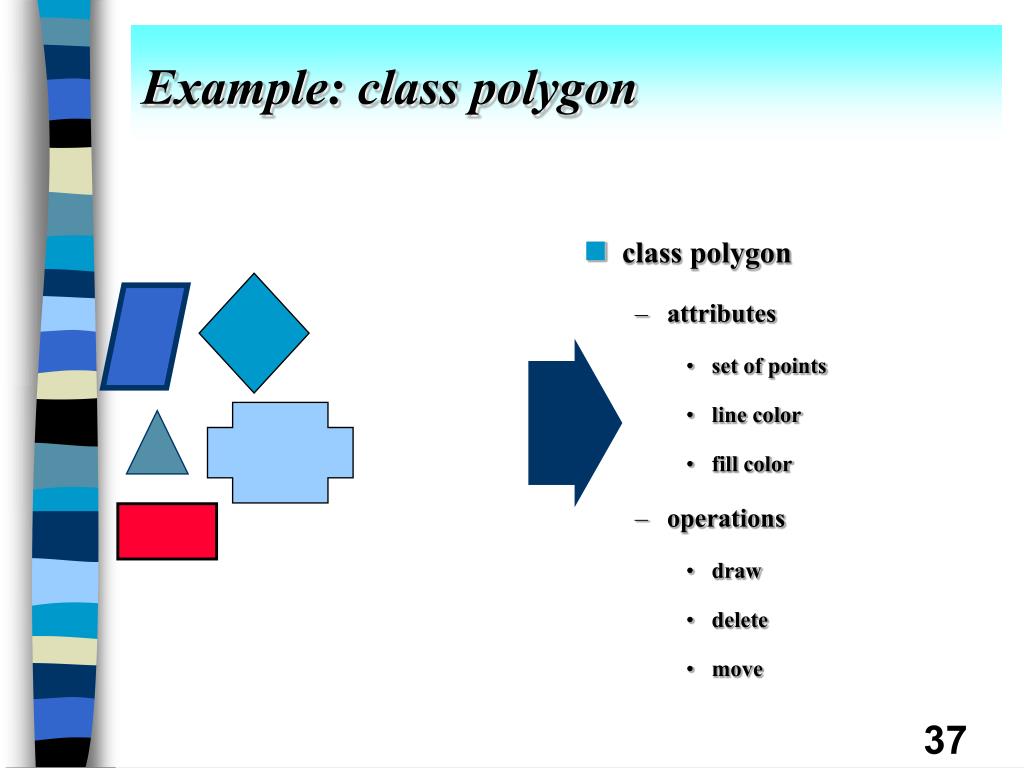 Example: class polygon

class polygon

– attributes

• set of points

• line color

• fill color

– operations

• draw

• delete

• move

37